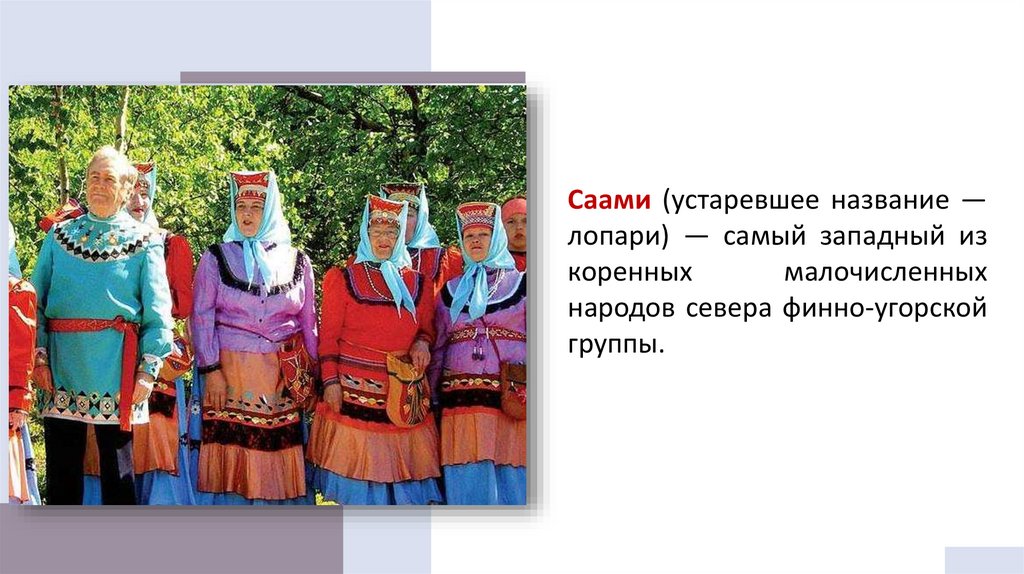 Саами (устаревшее название — лопари) — самый западный из коренных малочисленных народов севера финно-угорской группы.